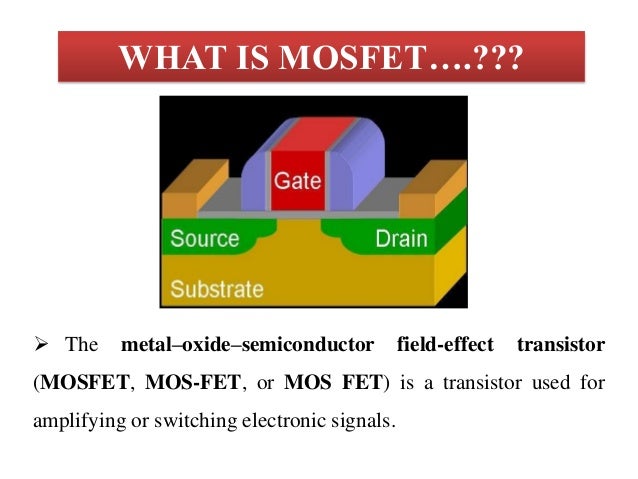 WHAT IS MOSFET….???

Gate
Source
Drain
Substrate

➢ The metal–oxide–semiconductor field-effect transistor (MOSFET, MOS-FET, or MOS FET) is a transistor used for amplifying or switching electronic signals.